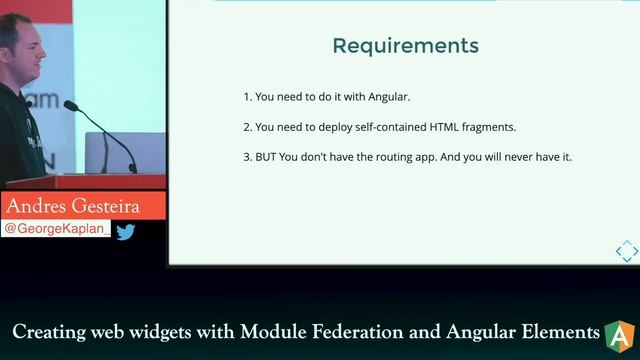 Requirements

1. You need to do it with Angular.

2. You need to deploy self-contained HTML fragments.

3. BUT You don't have the routing app. And you will never have it.

Andres Gesteira

@GeorgeKaplan_

Creating web widgets with Module Federation and Angular Elements